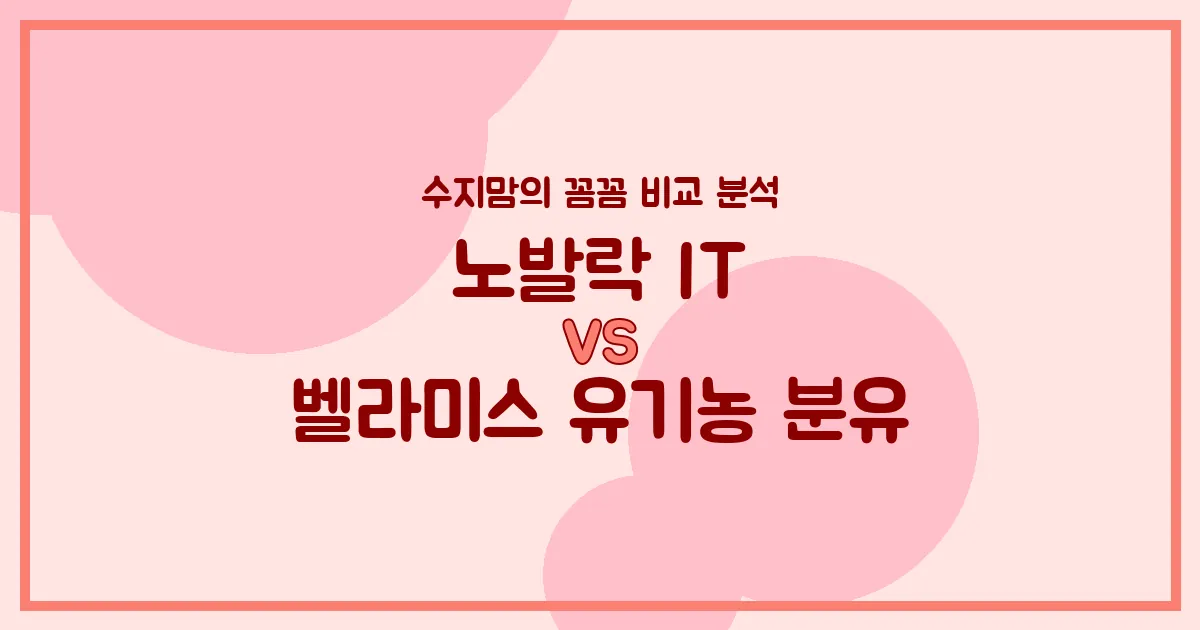 수지맘의 꼼꼼 비교 분석

노발락 IT

VS

벨라미스 유기농 분유